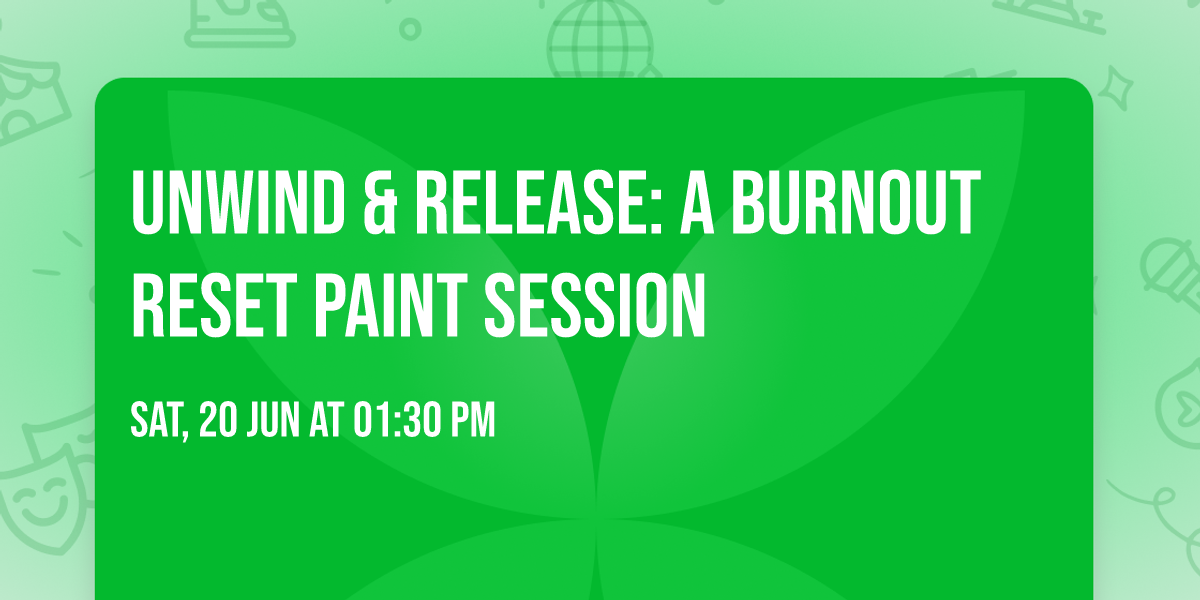 UNWIND & RELEASE: A BURNOUT RESET PAINT SESSION

SAT, 20 JUN AT 01:30 PM